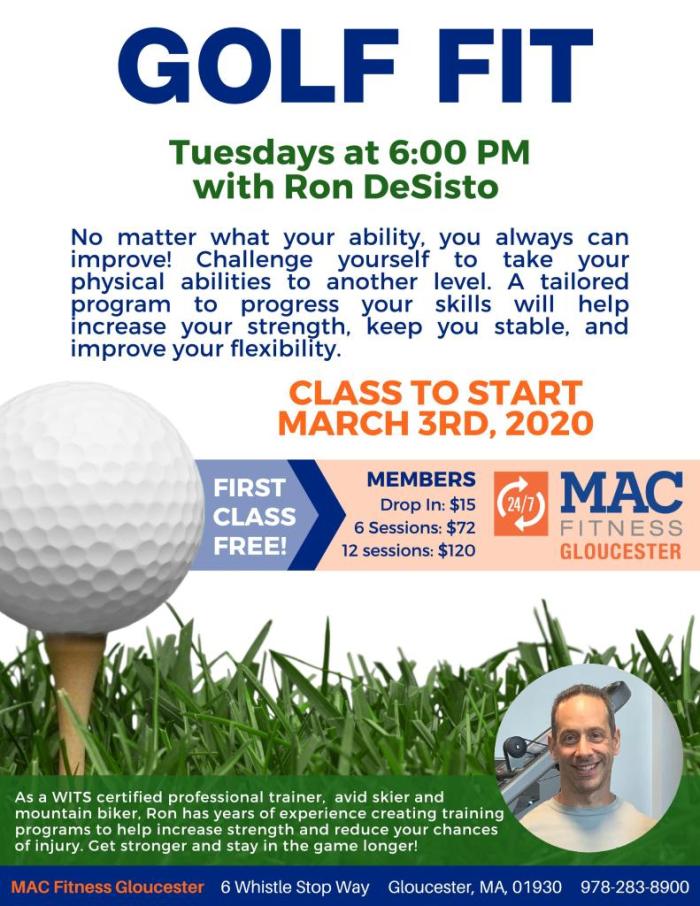 GOLF FIT

Tuesdays at 6:00 PM
with Ron DeSisto

No matter what your ability, you always can improve! Challenge yourself to take your physical abilities to another level. A tailored program to progress your skills will help increase your strength, keep you stable, and improve your flexibility.

CLASS TO START
MARCH 3RD, 2020

FIRST CLASS FREE!

MEMBERS
Drop In: $15
6 Sessions: $72
12 sessions: $120

24/7 MAC FITNESS GLOUCESTER

As a WITS certified professional trainer, avid skier and mountain biker, Ron has years of experience creating training programs to help increase strength and reduce your chances of injury. Get stronger and stay in the game longer!

MAC Fitness Gloucester 6 Whistle Stop Way Gloucester, MA, 01930 978-283-8900